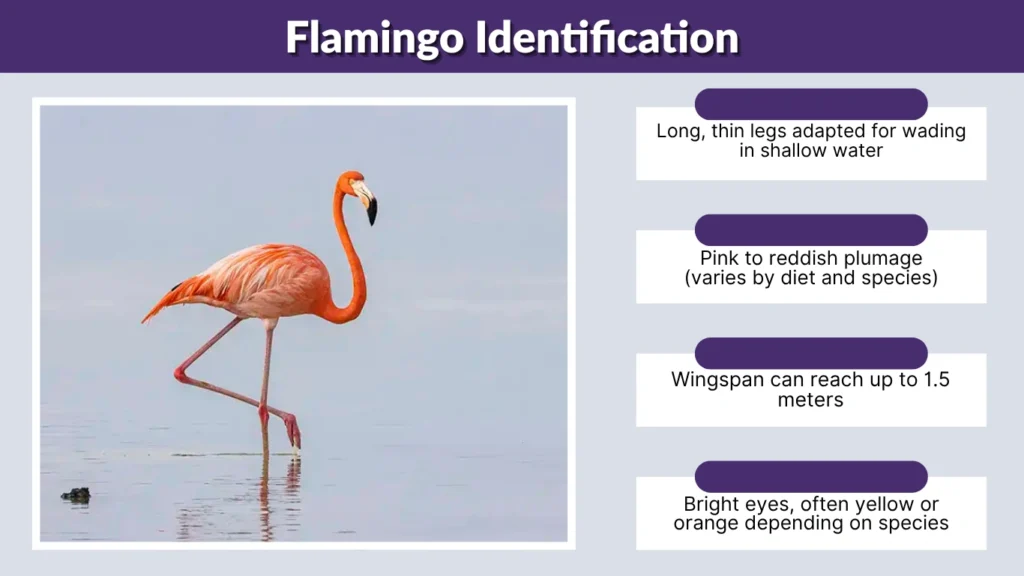 Flamingo Identification

Long, thin legs adapted for wading in shallow water

Pink to reddish plumage (varies by diet and species)

Wingspan can reach up to 1.5 meters

Bright eyes, often yellow or orange depending on species